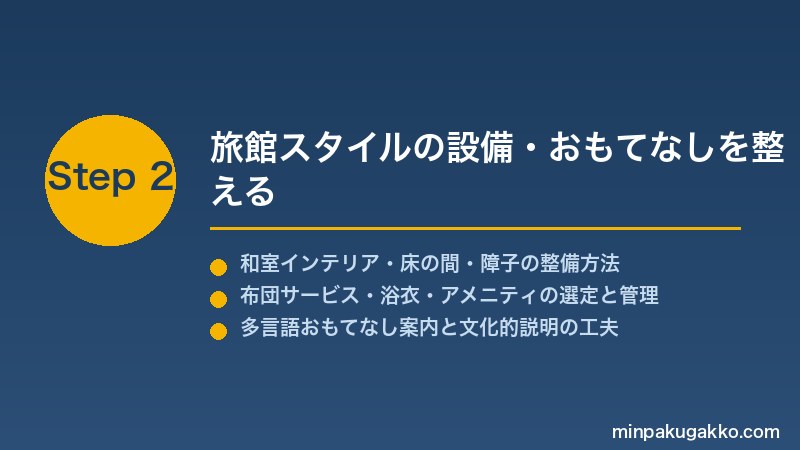 Step 2

旅館スタイルの設備・おもてなしを整える

和室インテリア・床の間・障子の整備方法
布団サービス・浴衣・アメニティの選定と管理
多言語おもてなし案内と文化的説明の工夫

minpakugakko.com